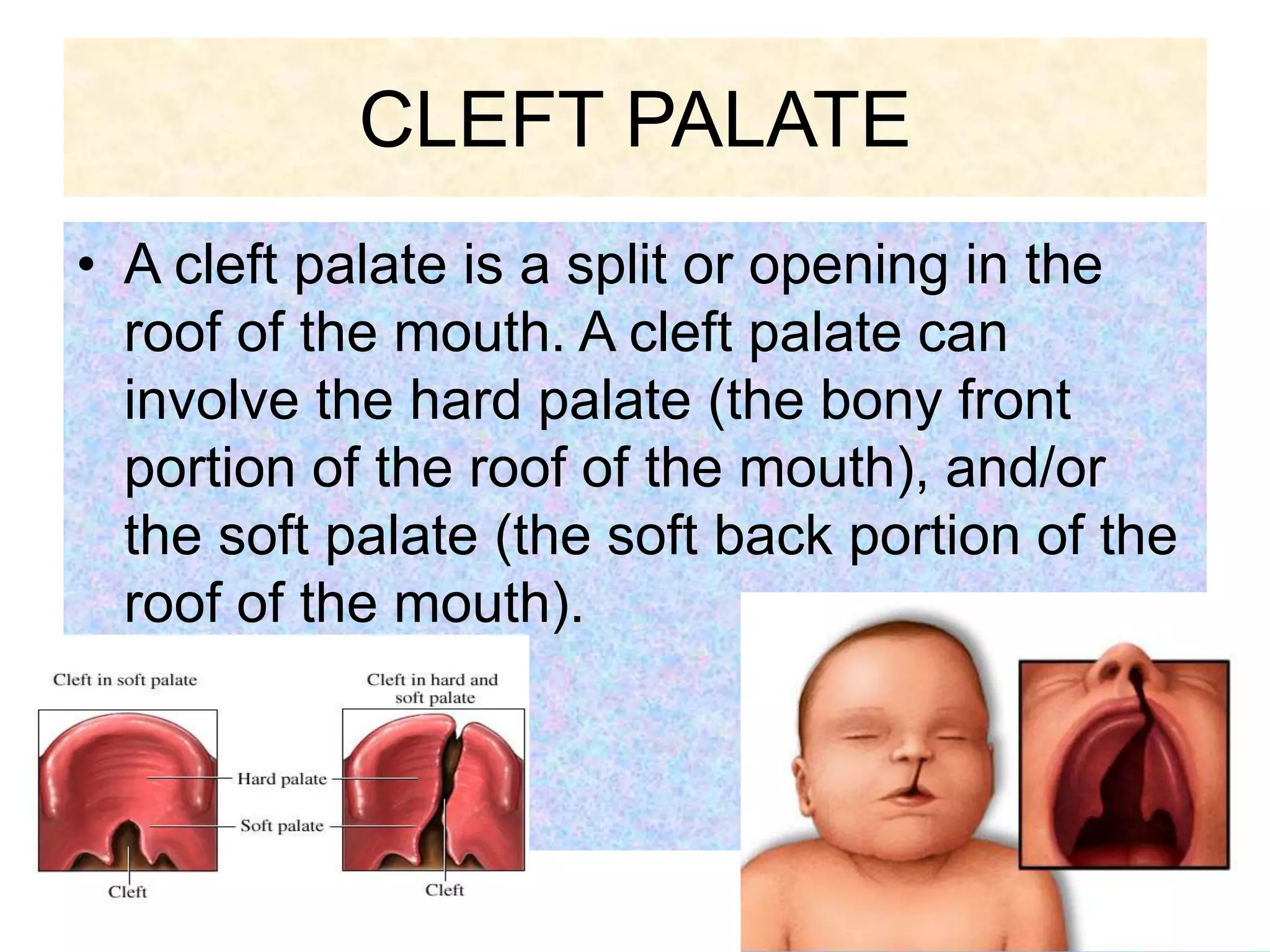 CLEFT PALATE

• A cleft palate is a split or opening in the roof of the mouth. A cleft palate can involve the hard palate (the bony front portion of the roof of the mouth), and/or the soft palate (the soft back portion of the roof of the mouth).

Cleft in soft palate

Cleft in hard and soft palate

Hard palate

Soft palate

Cleft

Cleft